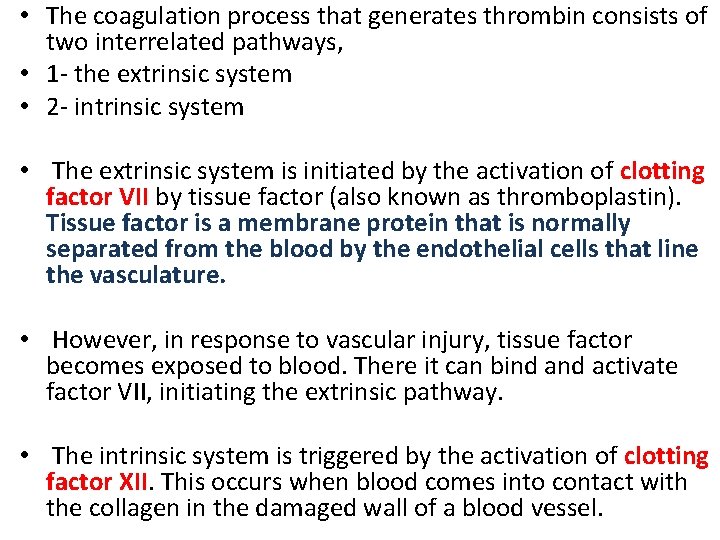 • The coagulation process that generates thrombin consists of two interrelated pathways,
• 1- the extrinsic system
• 2- intrinsic system

• The extrinsic system is initiated by the activation of clotting factor VII by tissue factor (also known as thromboplastin). Tissue factor is a membrane protein that is normally separated from the blood by the endothelial cells that line the vasculature.

• However, in response to vascular injury, tissue factor becomes exposed to blood. There it can bind and activate factor VII, initiating the extrinsic pathway.

• The intrinsic system is triggered by the activation of clotting factor XII. This occurs when blood comes into contact with the collagen in the damaged wall of a blood vessel.